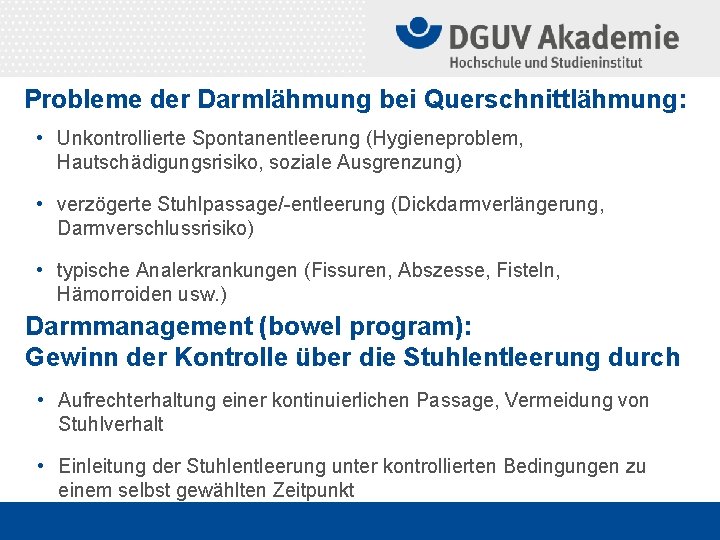 DGUV Akademie
Hochschule und Studieninstitut

Probleme der Darmlähmung bei Querschnittlähmung:

• Unkontrollierte Spontanentleerung (Hygieneproblem, Hautschädigungsrisiko, soziale Ausgrenzung)

• verzögerte Stuhlpassage/-entleerung (Dickdarmverlängerung, Darmverschlussrisiko)

• typische Analerkrankungen (Fissuren, Abszesse, Fisteln, Hämorroiden usw.)

Darmmanagement (bowel program):
Gewinn der Kontrolle über die Stuhlentleerung durch

• Aufrechterhaltung einer kontinuierlichen Passage, Vermeidung von Stuhlverhalt

• Einleitung der Stuhlentleerung unter kontrollierten Bedingungen zu einem selbst gewählten Zeitpunkt